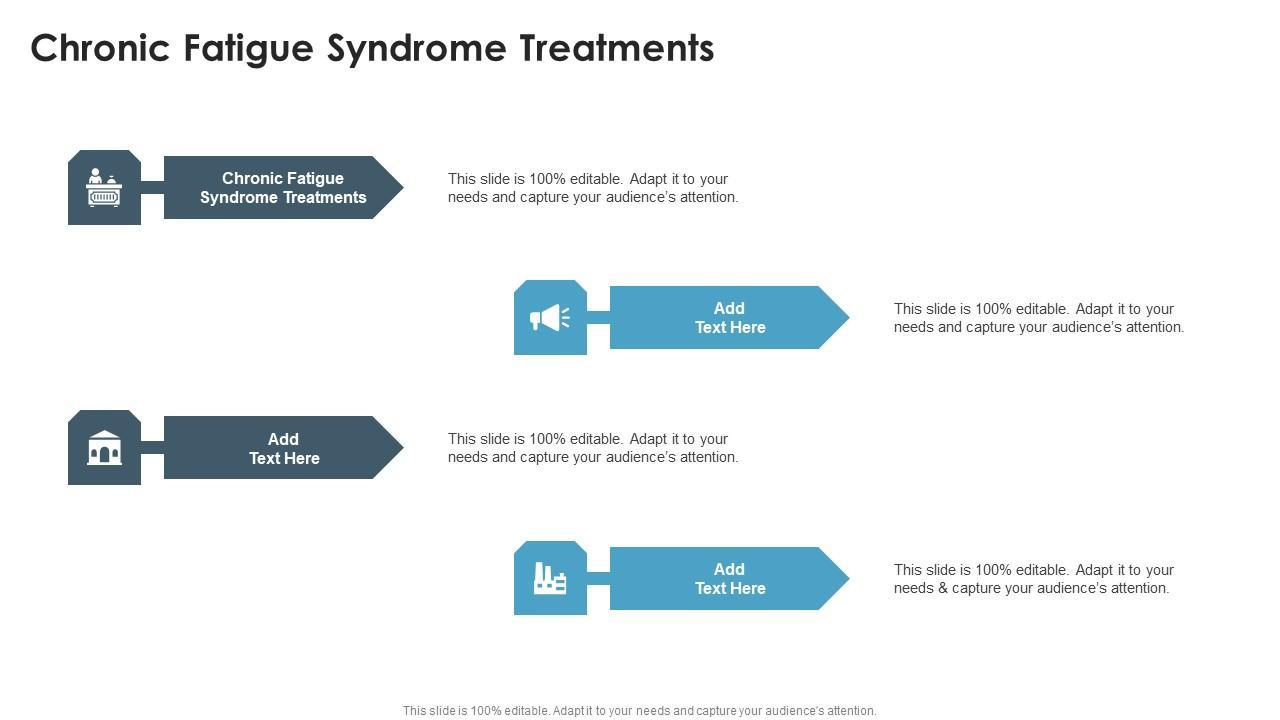 Chronic Fatigue Syndrome Treatments

Chronic Fatigue Syndrome Treatments

This slide is 100% editable. Adapt it to your needs and capture your audience's attention.

Add Text Here

This slide is 100% editable. Adapt it to your needs and capture your audience's attention.

Add Text Here

This slide is 100% editable. Adapt it to your needs and capture your audience's attention.

Add Text Here

This slide is 100% editable. Adapt it to your needs & capture your audience's attention.

This slide is 100% editable. Adapt it to your needs and capture your audience's attention.